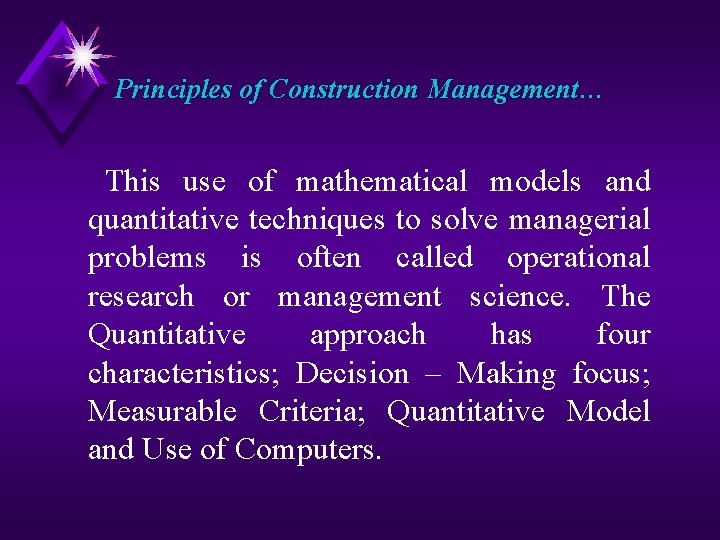 Principles of Construction Management...

This use of mathematical models and quantitative techniques to solve managerial problems is often called operational research or management science. The Quantitative approach has four characteristics; Decision – Making focus; Measurable Criteria; Quantitative Model and Use of Computers.